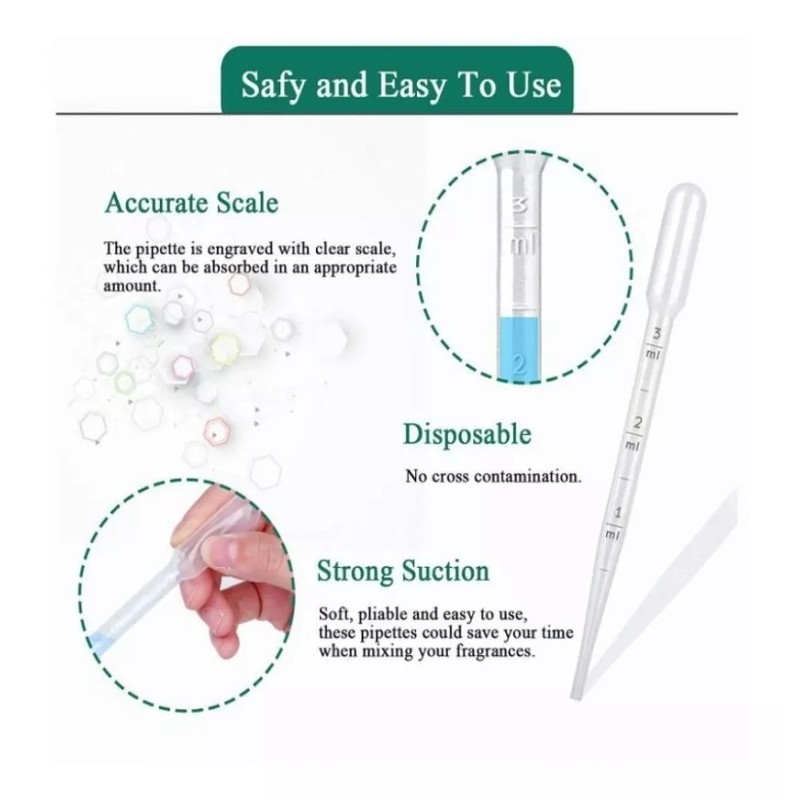 Safy and Easy To Use

Accurate Scale

The pipette is engraved with clear scale, which can be absorbed in an appropriate amount.

3
ml
2

3
ml
2
ml
1
ml

Disposable

No cross contamination.

Strong Suction

Soft, pliable and easy to use, these pipettes could save your time when mixing your fragrances.